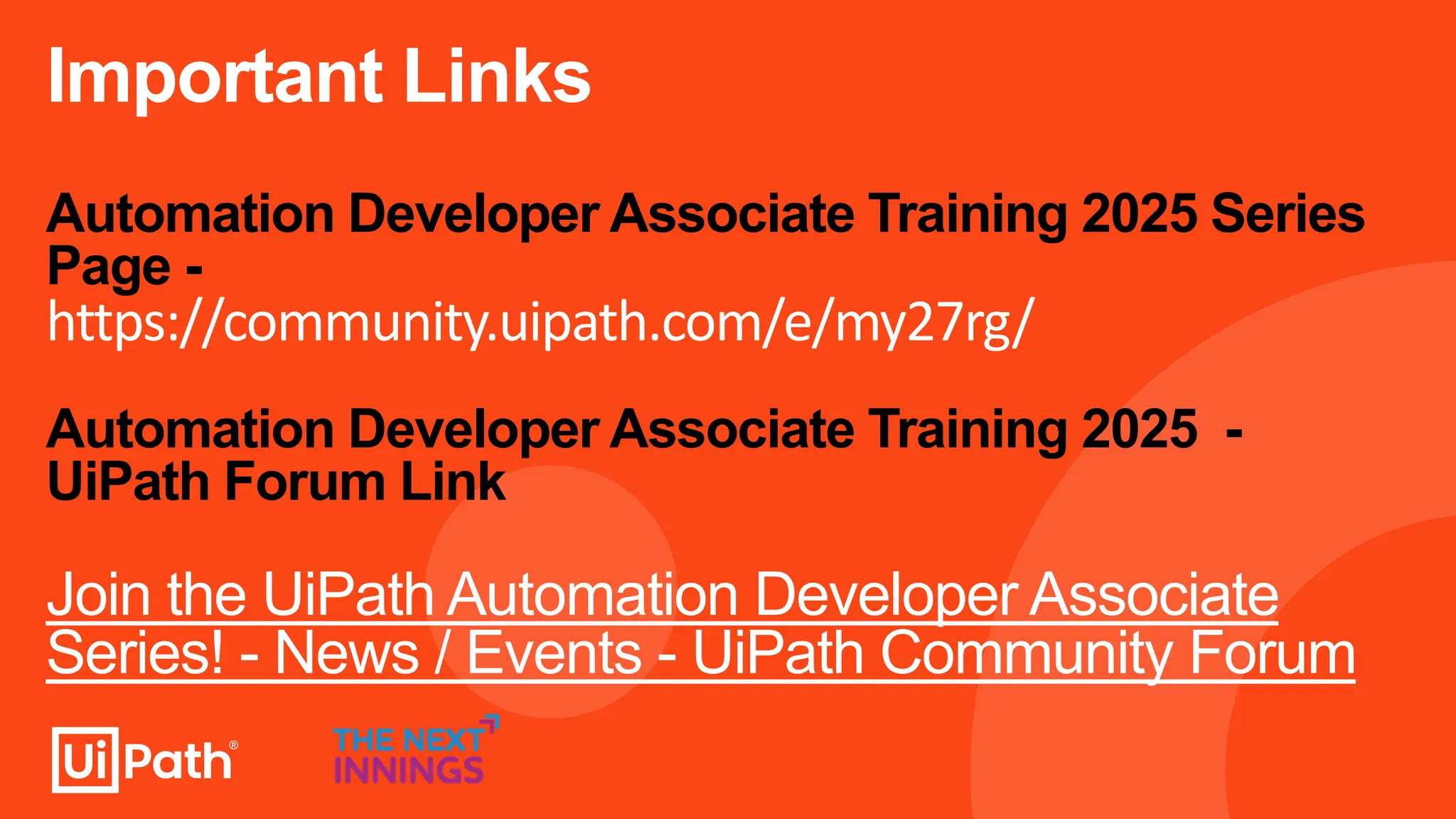 Important Links

Automation Developer Associate Training 2025 Series Page -
https://community.uipath.com/e/my27rg/

Automation Developer Associate Training 2025 - UiPath Forum Link

Join the UiPath Automation Developer Associate Series! - News / Events - UiPath Community Forum

UiPath®

THE NEXT INNINGS